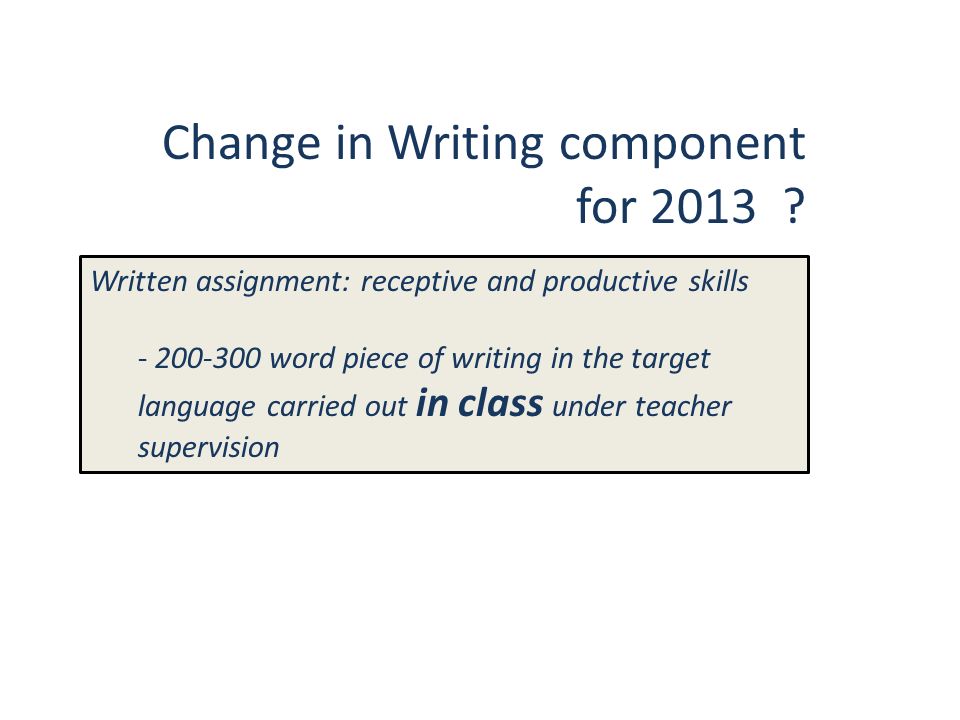 Change in Writing component for 2013 ?

Written assignment: receptive and productive skills

- 200-300 word piece of writing in the target language carried out in class under teacher supervision